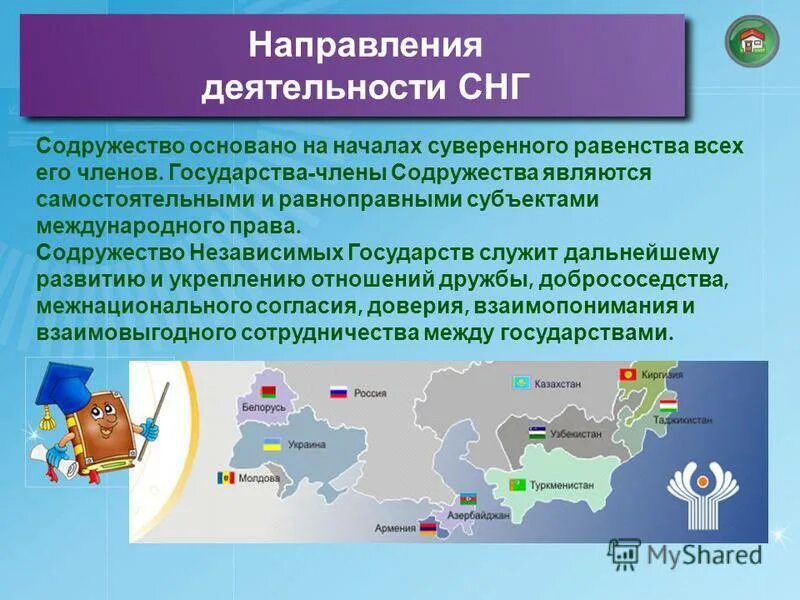 Направления деятельности СНГ

Содружество основано на началах суверенного равенства всех его членов. Государства-члены Содружества являются самостоятельными и равноправными субъектами международного права.
Содружество Независимых Государств служит дальнейшему развитию и укреплению отношений дружбы, добрососедства, межнационального согласия, доверия, взаимопонимания и взаимовыгодного сотрудничества между государствами.

Белорусь
Россия
Казахстан
Киргизия
Таджикистан
Узбекистан
Украина
Молдова
Туркменистан
Азербайджан
Армения

MyShared